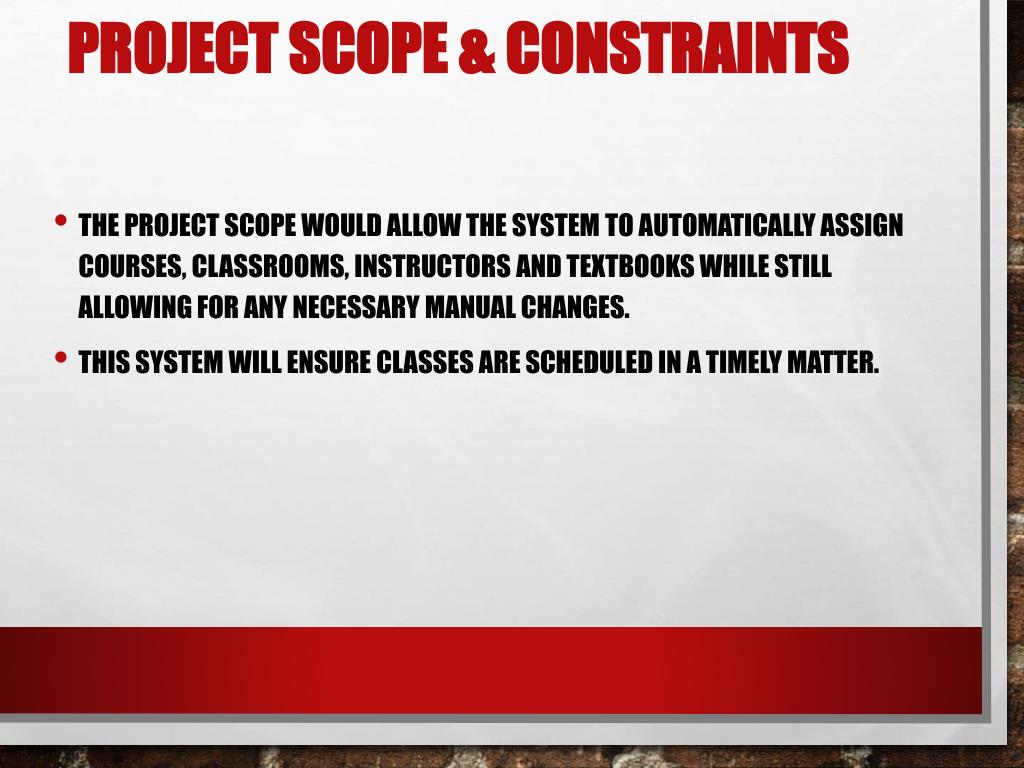 PROJECT SCOPE & CONSTRAINTS

• THE PROJECT SCOPE WOULD ALLOW THE SYSTEM TO AUTOMATICALLY ASSIGN COURSES, CLASSROOMS, INSTRUCTORS AND TEXTBOOKS WHILE STILL ALLOWING FOR ANY NECESSARY MANUAL CHANGES.

• THIS SYSTEM WILL ENSURE CLASSES ARE SCHEDULED IN A TIMELY MATTER.